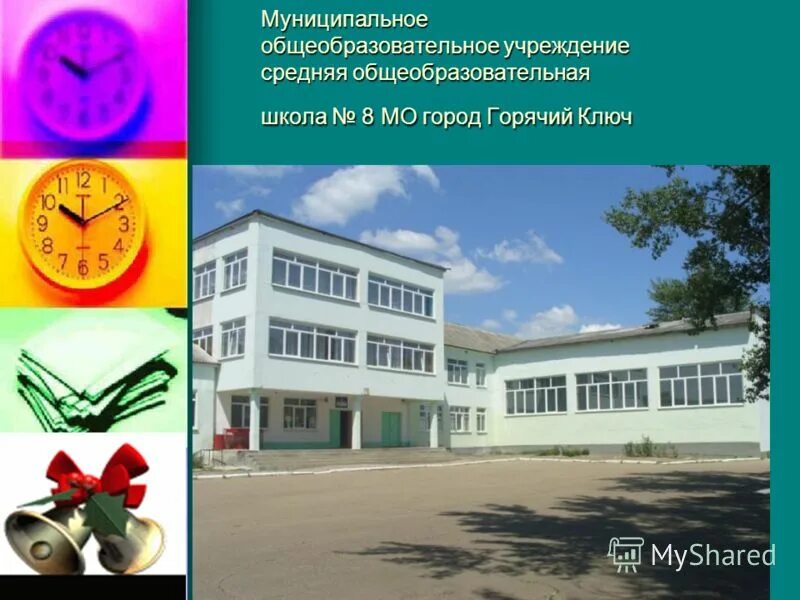 Муниципальное общеобразовательное учреждение средняя общеобразовательная

школа № 8 МО город Горячий Ключ

11 12 1 2 3 4 5 6 7 8 9 10

MyShared